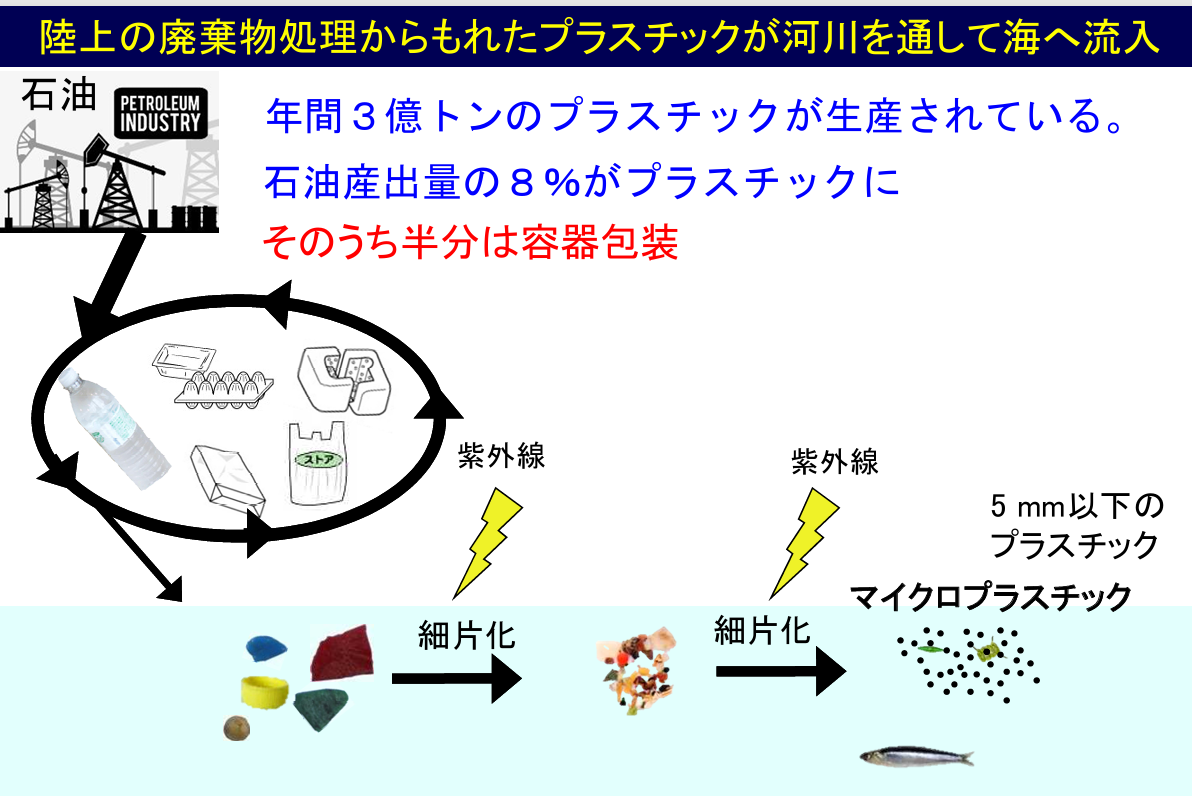 陸上の廃棄物処理からもれたプラスチックが河川を通して海へ流入

石油

PETROLEUM INDUSTRY

年間３億トンのプラスチックが生産されている。

石油産出量の８％がプラスチックに

そのうち半分は容器包装

ストア

紫外線

紫外線

5 mm以下のプラスチック

マイクロプラスチック

細片化

細片化